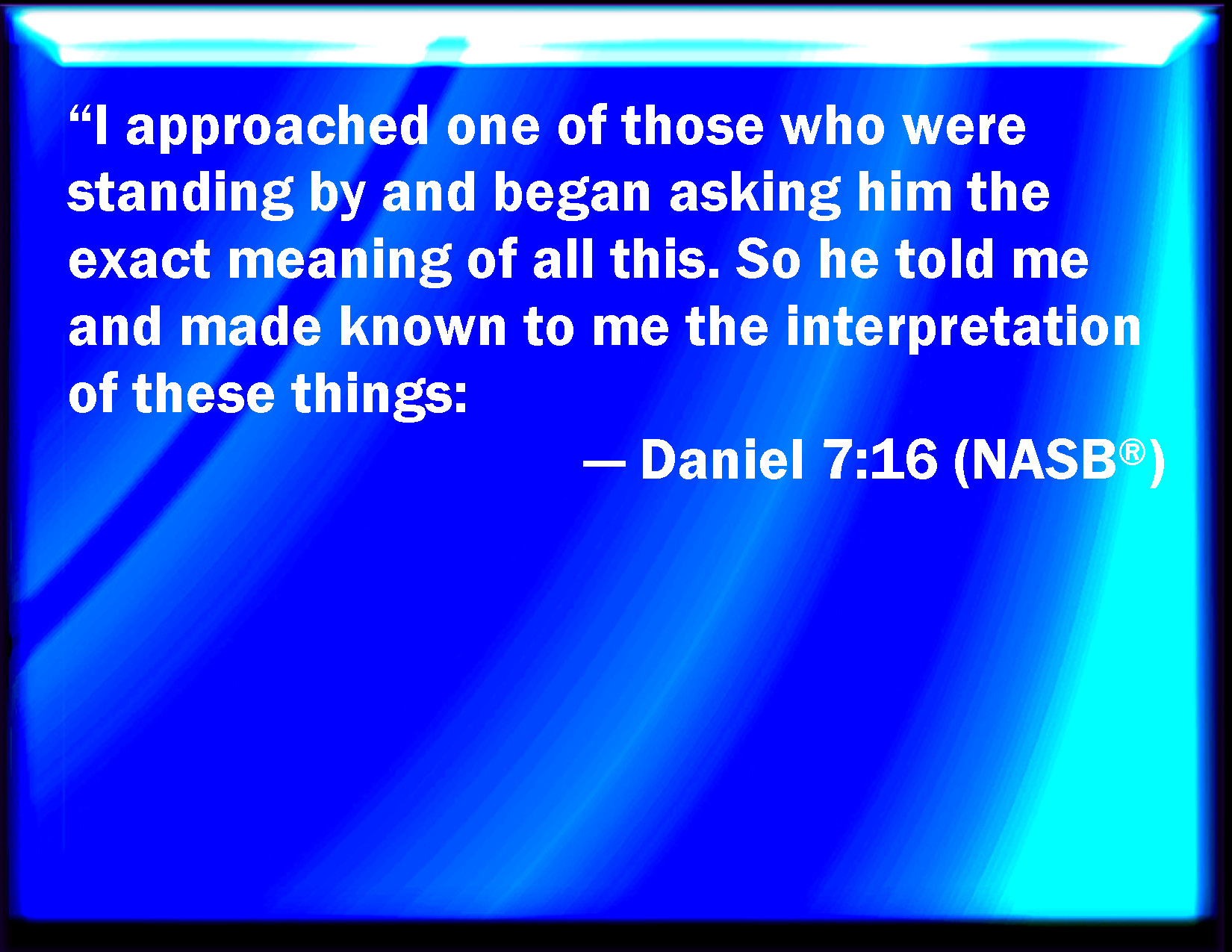 “I approached one of those who were standing by and began asking him the exact meaning of all this. So he told me and made known to me the interpretation of these things:

— Daniel 7:16 (NASB®)